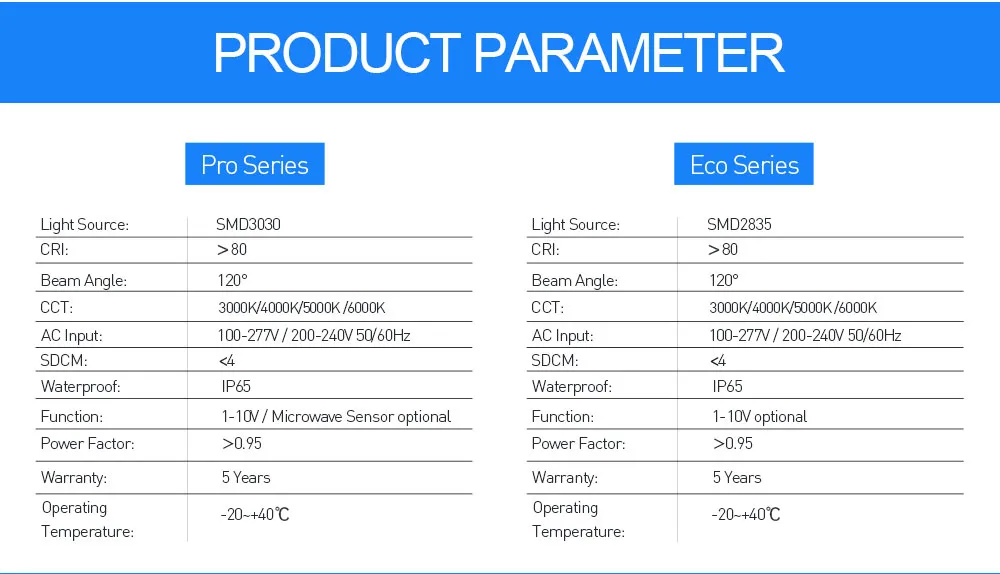 PRODUCT PARAMETER

Pro Series

| Light Source: | SMD3030 |
|---|---|
| CRI: | ＞80 |
| Beam Angle: | 120° |
| CCT: | 3000K/4000K/5000K /6000K |
| AC Input: | 100-277V / 200-240V 50/60Hz |
| SDCM: | <4 |
| Waterproof: | IP65 |
| Function: | 1-10V / Microwave Sensor optional |
| Power Factor: | >0.95 |
| Warranty: | 5 Years |
| Operating Temperature: | -20~+40℃ |

Eco Series

| Light Source: | SMD2835 |
|---|---|
| CRI: | ＞80 |
| Beam Angle: | 120° |
| CCT: | 3000K/4000K/5000K /6000K |
| AC Input: | 100-277V / 200-240V 50/60Hz |
| SDCM: | <4 |
| Waterproof: | IP65 |
| Function: | 1-10V optional |
| Power Factor: | >0.95 |
| Warranty: | 5 Years |
| Operating Temperature: | -20~+40℃ |